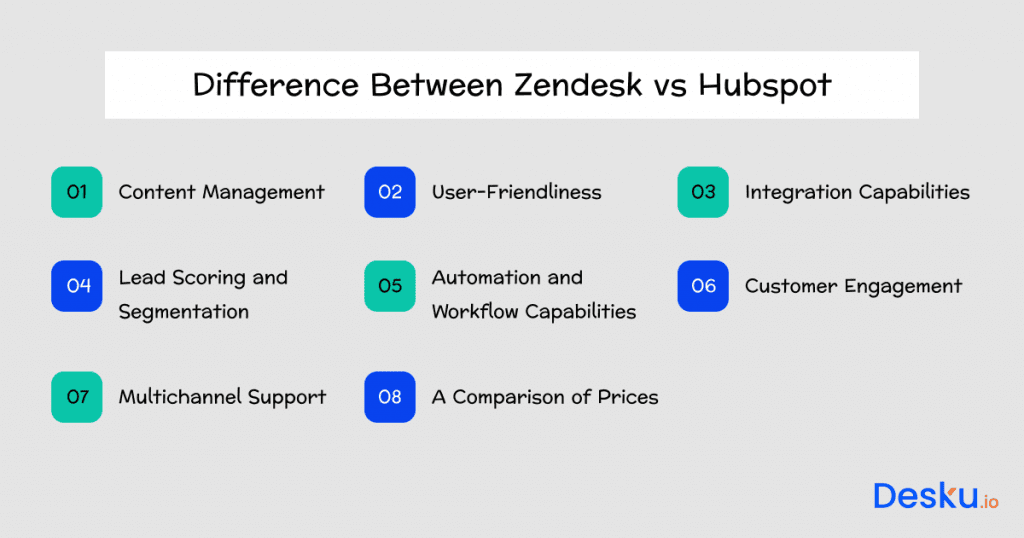 Difference Between Zendesk vs Hubspot

01 Content Management

02 User-Friendliness

03 Integration Capabilities

04 Lead Scoring and Segmentation

05 Automation and Workflow Capabilities

06 Customer Engagement

07 Multichannel Support

08 A Comparison of Prices

Desku.io